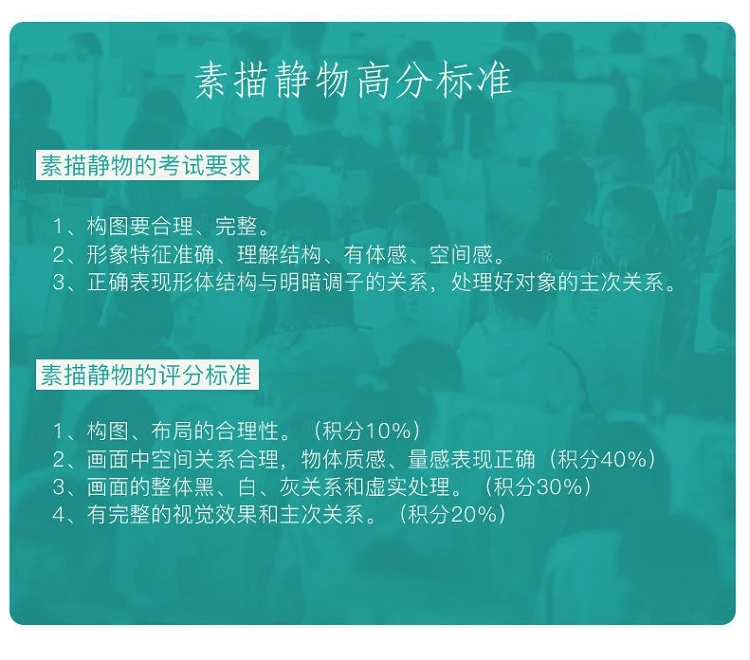 素描静物高分标准

素描静物的考试要求

1、构图要合理、完整。
2、形象特征准确、理解结构、有体感、空间感。
3、正确表现形体结构与明暗调子的关系，处理好对象的主次关系。

素描静物的评分标准

1、构图、布局的合理性。（积分10%）
2、画面中空间关系合理，物体质感、量感表现正确（积分40%）
3、画面的整体黑、白、灰关系和虚实处理。（积分30%）
4、有完整的视觉效果和主次关系。（积分20%）